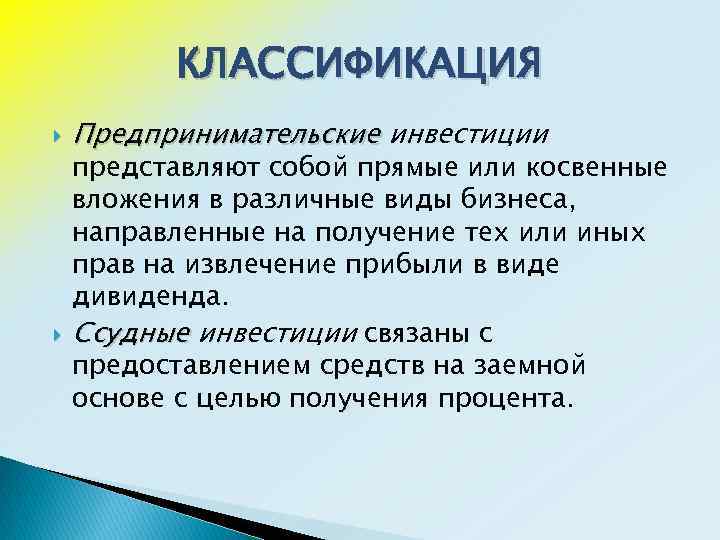 КЛАССИФИКАЦИЯ

Предпринимательские инвестиции представляют собой прямые или косвенные вложения в различные виды бизнеса, направленные на получение тех или иных прав на извлечение прибыли в виде дивиденда.

Ссудные инвестиции связаны с предоставлением средств на заемной основе с целью получения процента.